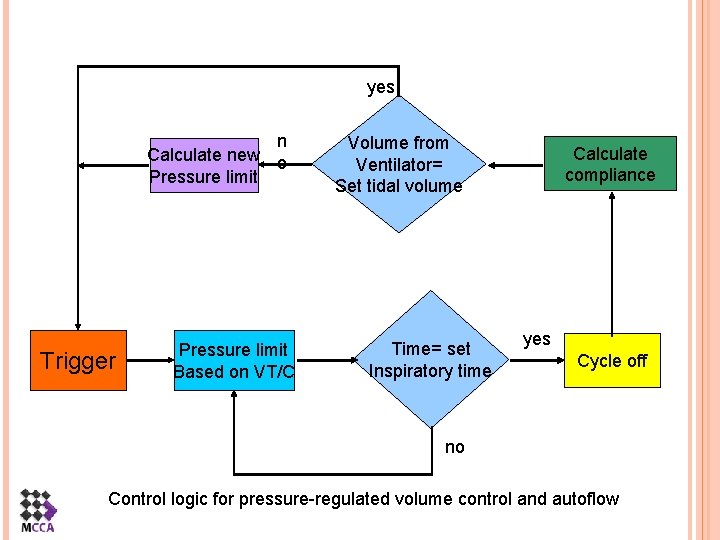 yes

Calculate new Pressure limit

n o

Volume from Ventilator= Set tidal volume

Calculate compliance

Trigger

Pressure limit Based on VT/C

Time= set Inspiratory time

yes

Cycle off

no

Control logic for pressure-regulated volume control and autoflow

MCCA